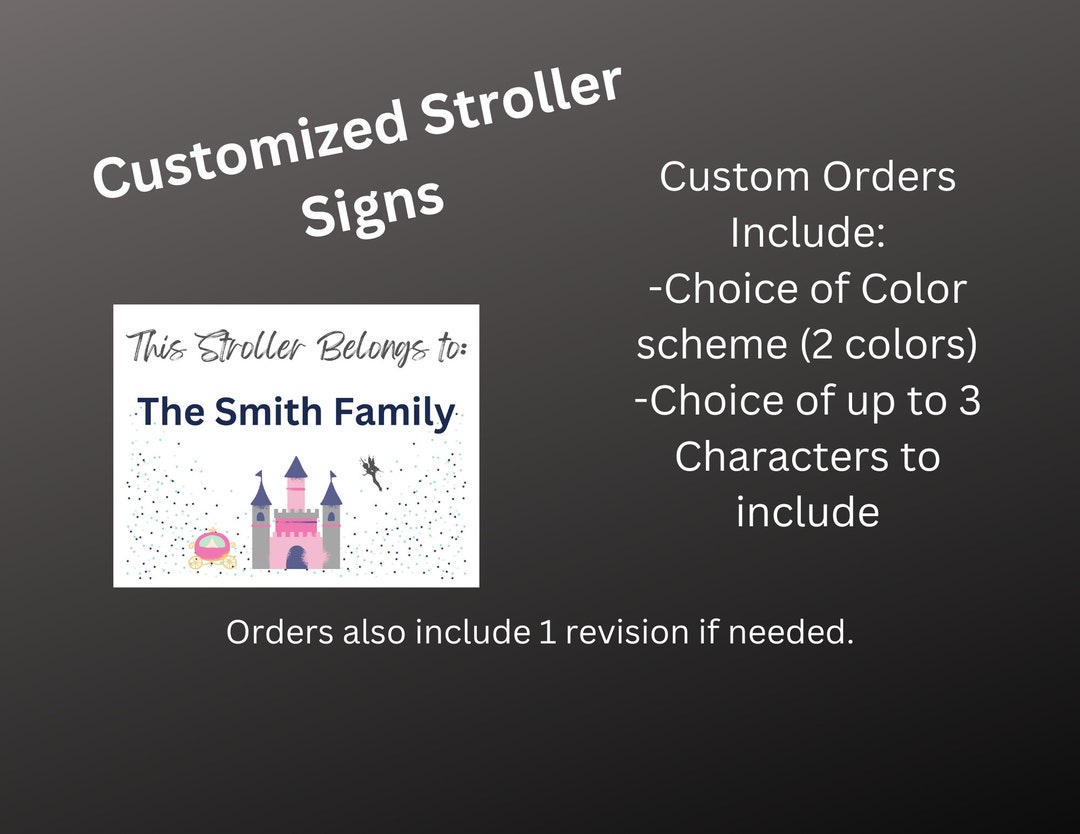 Customized Stroller Signs

This Stroller Belongs to:

The Smith Family

Custom Orders Include:
-Choice of Color scheme (2 colors)
-Choice of up to 3 Characters to include

Orders also include 1 revision if needed.